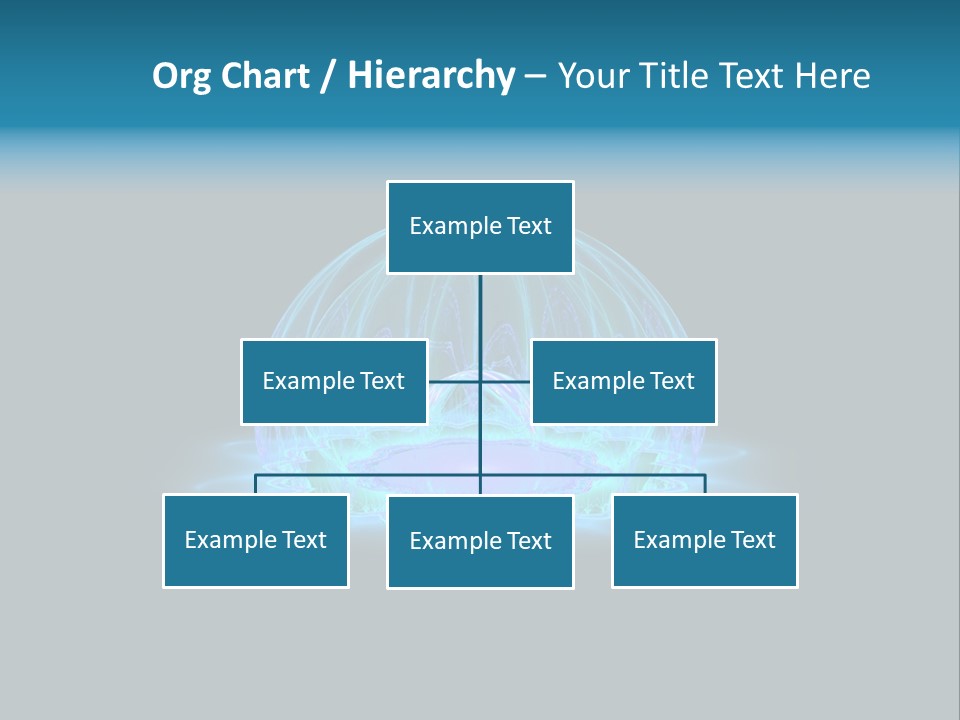 Org Chart / Hierarchy – Your Title Text Here

Example Text

Example Text

Example Text

Example Text

Example Text

Example Text